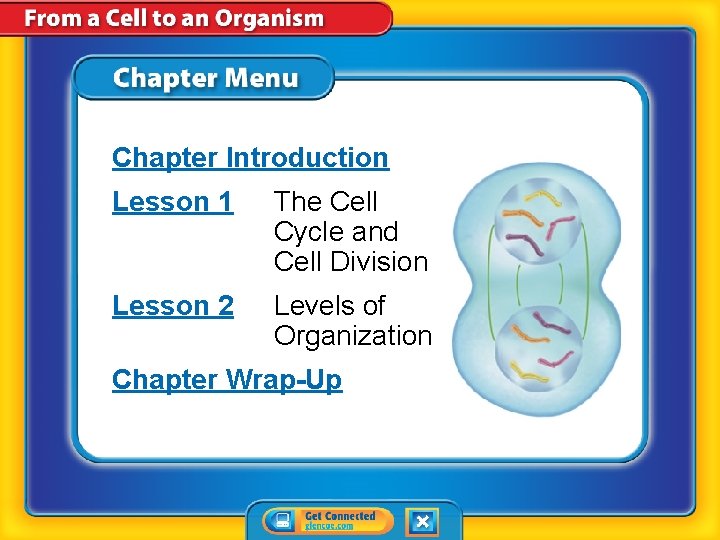 From a Cell to an Organism

Chapter Menu

Chapter Introduction

Lesson 1 The Cell Cycle and Cell Division

Lesson 2 Levels of Organization

Chapter Wrap-Up

Get Connected
glencoe.com